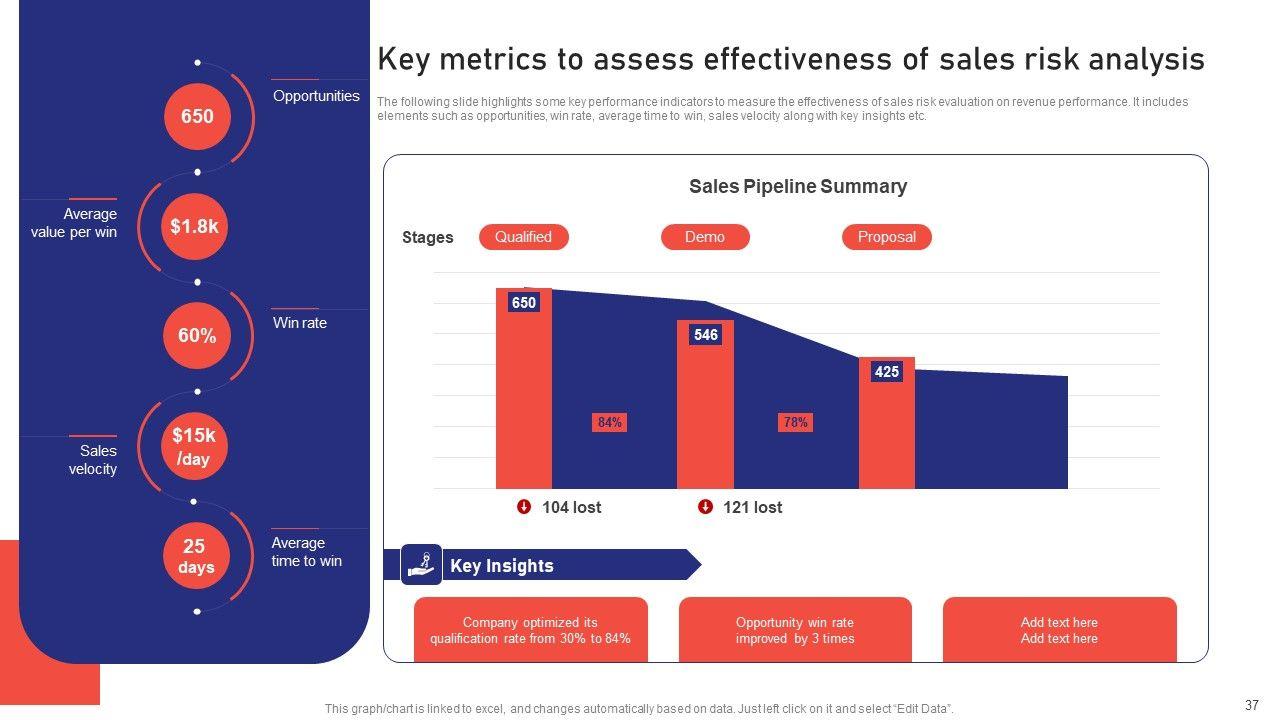 650

Opportunities

Average value per win

$1.8k

60%

Win rate

Sales velocity

$15k /day

25 days

Average time to win

Key metrics to assess effectiveness of sales risk analysis

The following slide highlights some key performance indicators to measure the effectiveness of sales risk evaluation on revenue performance. It includes elements such as opportunities, win rate, average time to win, sales velocity along with key insights etc.

Sales Pipeline Summary

Stages Qualified Demo Proposal

650

546

425

84%

78%

104 lost

121 lost

Key Insights

Company optimized its qualification rate from 30% to 84%

Opportunity win rate improved by 3 times

Add text here Add text here

This graph/chart is linked to excel, and changes automatically based on data. Just left click on it and select "Edit Data".

37